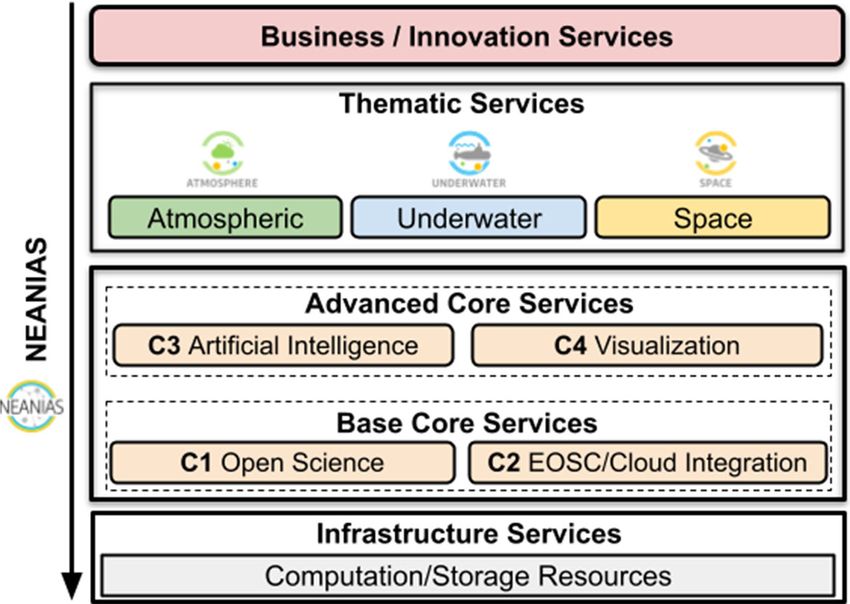 NEANIAS

NEANIAS

Business / Innovation Services

Thematic Services

ATMOSPHERE

UNDERWATER

SPACE

Atmospheric

Underwater

Space

Advanced Core Services

C3 Artificial Intelligence

C4 Visualization

Base Core Services

C1 Open Science

C2 EOSC/Cloud Integration

Infrastructure Services

Computation/Storage Resources